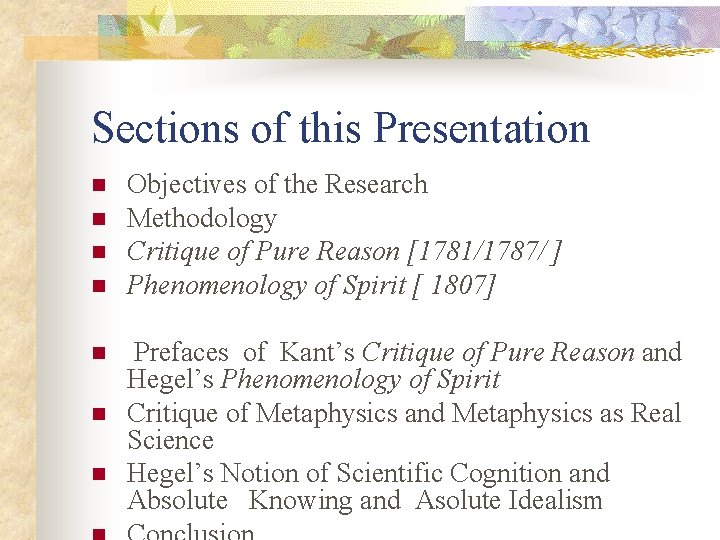 Sections of this Presentation

- Objectives of the Research
- Methodology
- Critique of Pure Reason [1781/1787/ ]
- Phenomenology of Spirit [ 1807]

- Prefaces of Kant's Critique of Pure Reason and Hegel's Phenomenology of Spirit
- Critique of Metaphysics and Metaphysics as Real Science
- Hegel's Notion of Scientific Cognition and Absolute Knowing and Asolute Idealism
- Conclusion